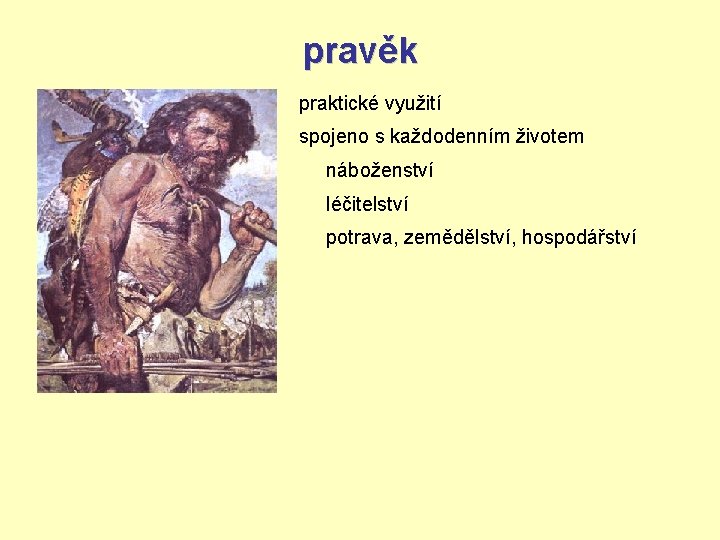 pravěk

praktické využití

spojeno s každodenním životem

náboženství

léčitelství

potrava, zemědělství, hospodářství